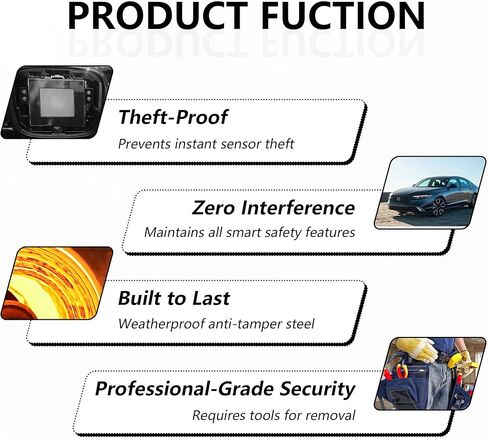 PRODUCT FUCTION

Theft-Proof
Prevents instant sensor theft

Zero Interference
Maintains all smart safety features

Built to Last
Weatherproof anti-tamper steel

Professional-Grade Security
Requires tools for removal